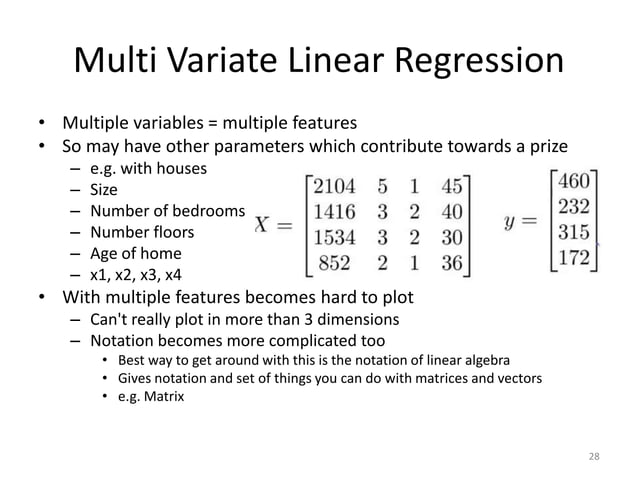 Multi Variate Linear Regression

• Multiple variables = multiple features
• So may have other parameters which contribute towards a prize
– e.g. with houses
– Size
– Number of bedrooms
– Number floors
– Age of home
– x1, x2, x3, x4

$X = \begin{bmatrix} 2104 & 5 & 1 & 45 \\ 1416 & 3 & 2 & 40 \\ 1534 & 3 & 2 & 30 \\ 852 & 2 & 1 & 36 \end{bmatrix}$ $y = \begin{bmatrix} 460 \\ 232 \\ 315 \\ 172 \end{bmatrix}$

• With multiple features becomes hard to plot
– Can't really plot in more than 3 dimensions
– Notation becomes more complicated too
• Best way to get around with this is the notation of linear algebra
• Gives notation and set of things you can do with matrices and vectors
• e.g. Matrix

28